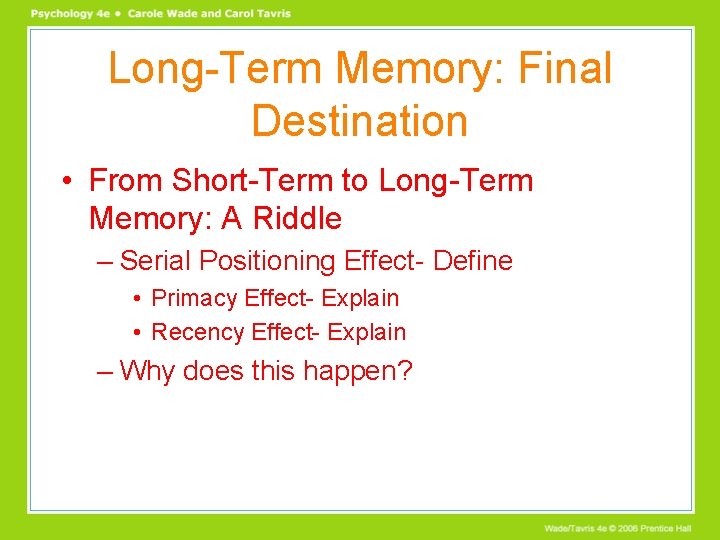 Psychology 4e • Carole Wade and Carol Tavris

Long-Term Memory: Final Destination

• From Short-Term to Long-Term Memory: A Riddle
– Serial Positioning Effect- Define
• Primacy Effect- Explain
• Recency Effect- Explain
– Why does this happen?

Wade/Tavris 4e © 2006 Prentice Hall